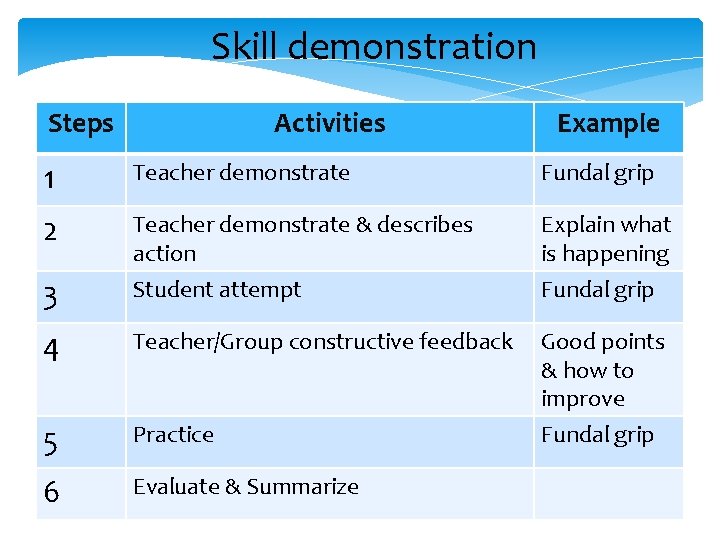 Skill demonstration

| Steps | Activities | Example |
|---|---|---|
| 1 | Teacher demonstrate | Fundal grip |
| 2 | Teacher demonstrate & describes action | Explain what is happening |
| 3 | Student attempt | Fundal grip |
| 4 | Teacher/Group constructive feedback | Good points & how to improve |
| 5 | Practice | Fundal grip |
| 6 | Evaluate & Summarize | |